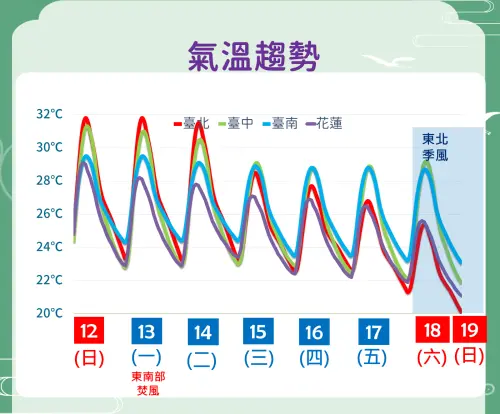 氣溫趨勢

32°C
30°C
28°C
26°C
24°C
22°C
20°C

臺北 臺中 臺南 花蓮

東北季風

12 (日)
13 (一)
東南部焚風
14 (二)
15 (三)
16 (四)
17 (五)
18 (六)
19 (日)